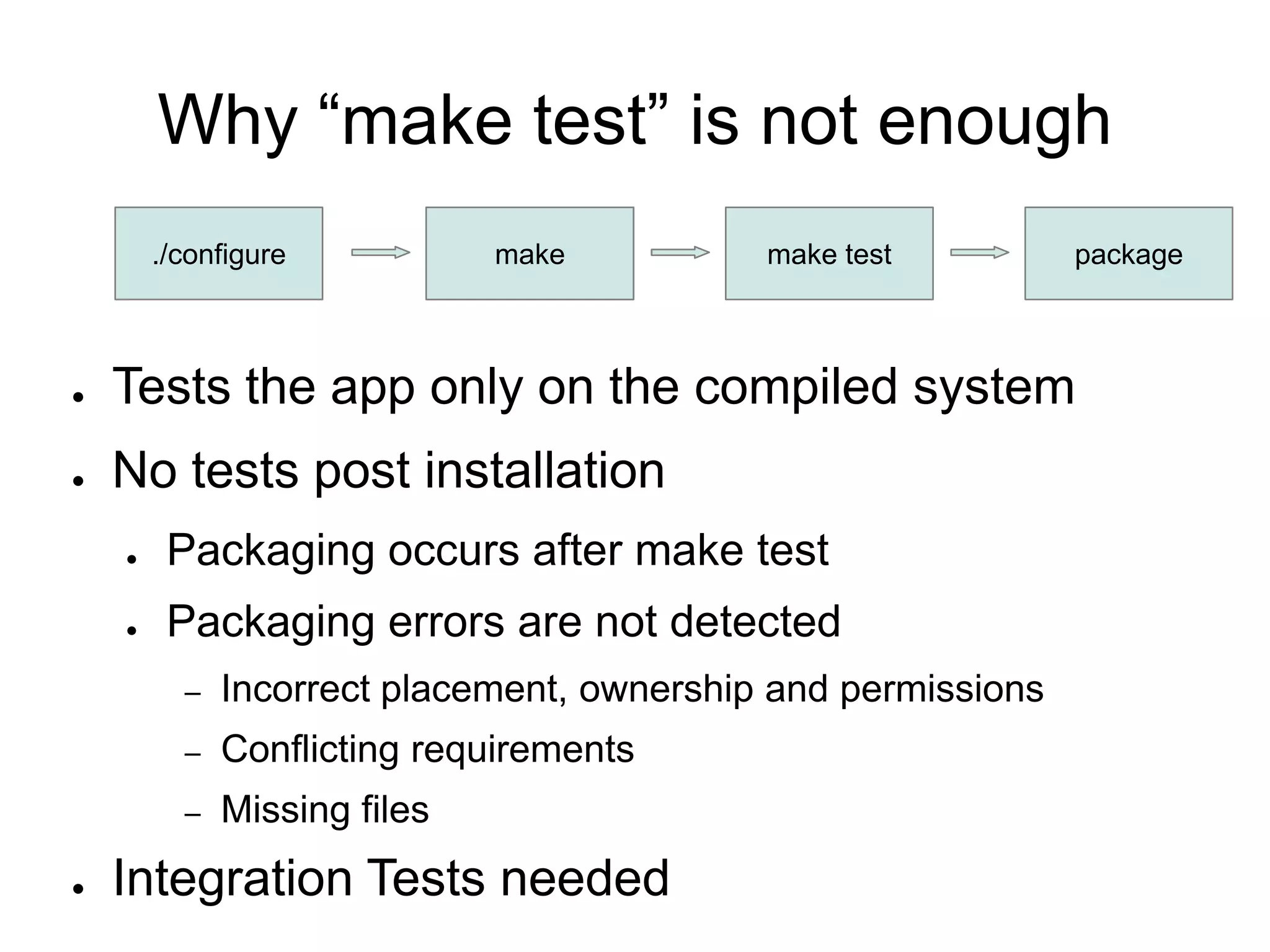 Why “make test” is not enough

./configure

make

make test

package

- Tests the app only on the compiled system
- No tests post installation
  - Packaging occurs after make test
  - Packaging errors are not detected
    – Incorrect placement, ownership and permissions
    – Conflicting requirements
    – Missing files
- Integration Tests needed